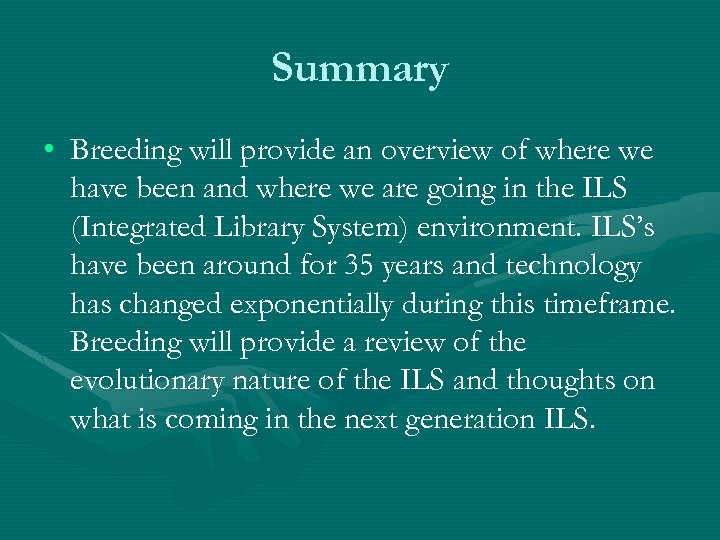 Summary

• Breeding will provide an overview of where we have been and where we are going in the ILS (Integrated Library System) environment. ILS's have been around for 35 years and technology has changed exponentially during this timeframe. Breeding will provide a review of the evolutionary nature of the ILS and thoughts on what is coming in the next generation ILS.